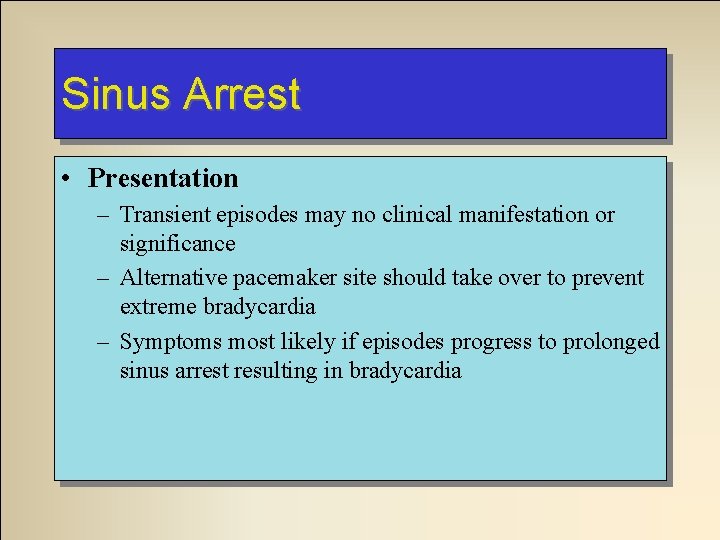 Sinus Arrest

• Presentation
– Transient episodes may no clinical manifestation or significance
– Alternative pacemaker site should take over to prevent extreme bradycardia
– Symptoms most likely if episodes progress to prolonged sinus arrest resulting in bradycardia